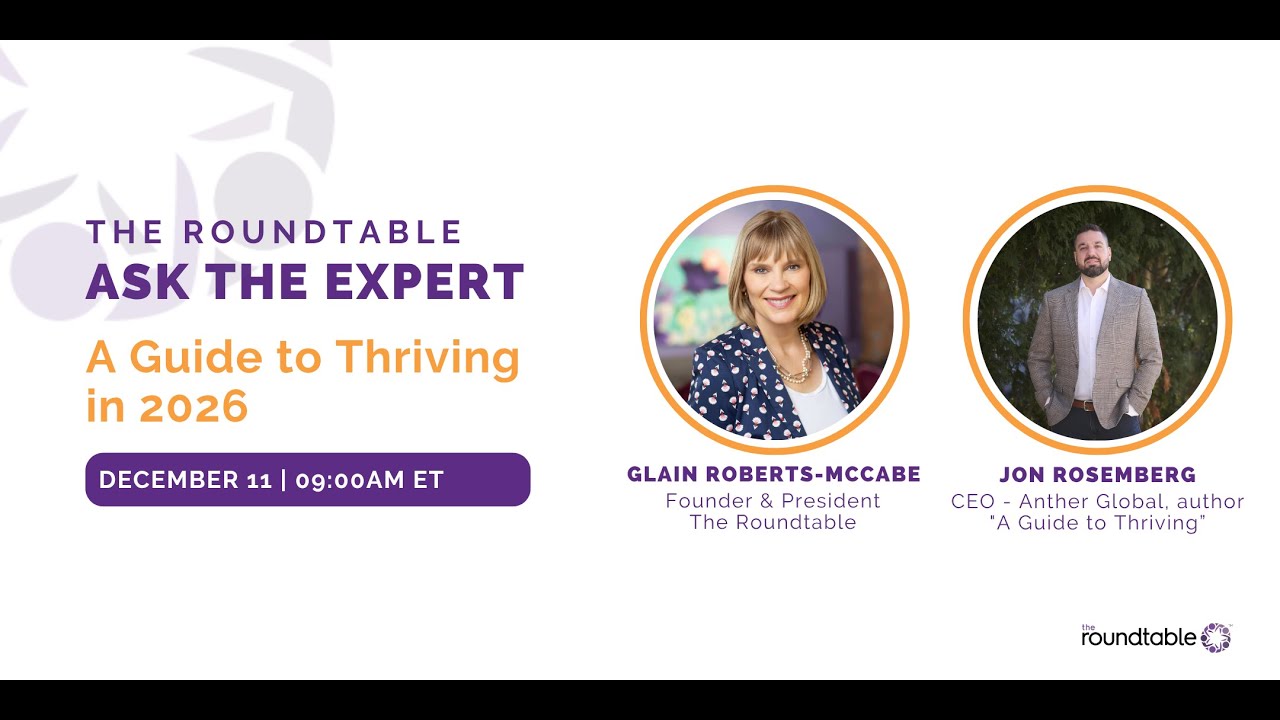 THE ROUNDTABLE
ASK THE EXPERT
A Guide to Thriving in 2026

DECEMBER 11 | 09:00AM ET

GLAIN ROBERTS-MCCABE
Founder & President
The Roundtable

JON ROSEMBERG
CEO - Anther Global, author
"A Guide to Thriving"

the roundtable